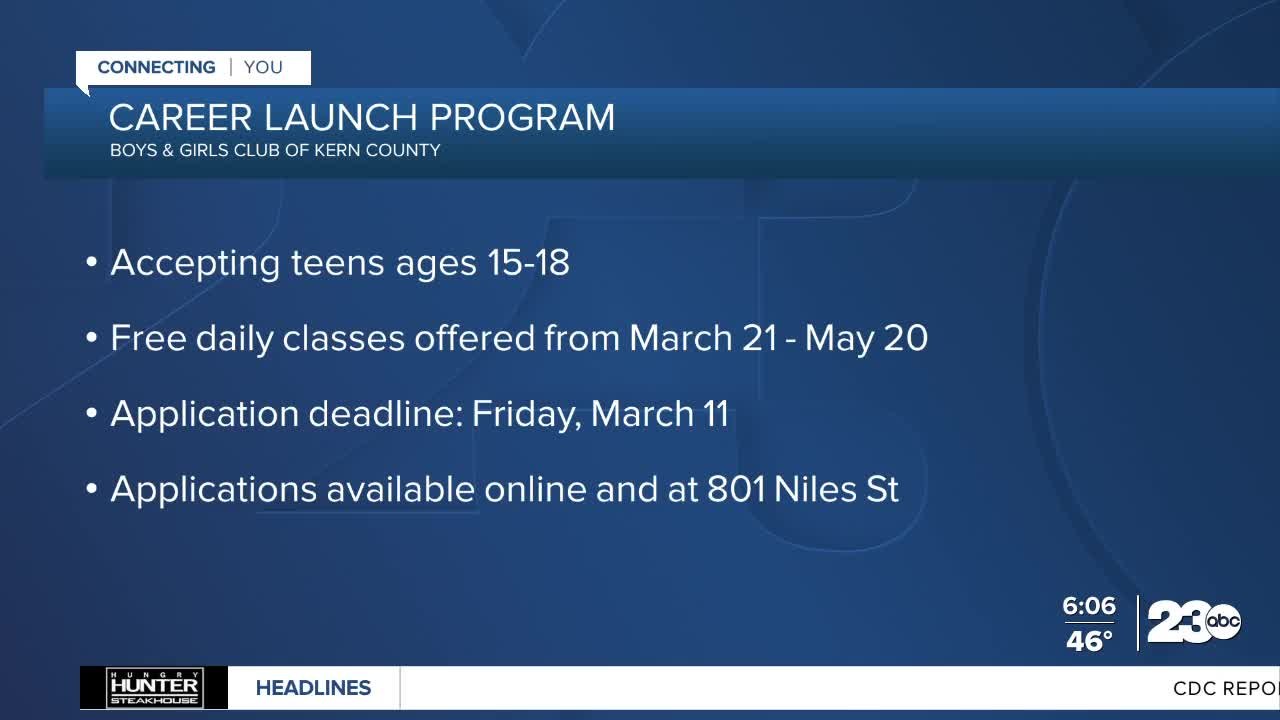 CONNECTING | YOU

CAREER LAUNCH PROGRAM
BOYS & GIRLS CLUB OF KERN COUNTY

• Accepting teens ages 15-18

• Free daily classes offered from March 21 - May 20

• Application deadline: Friday, March 11

• Applications available online and at 801 Niles St

6:06
46°

23 abc

HUNGRY HUNTER STEAKHOUSE

HEADLINES

CDC REPO